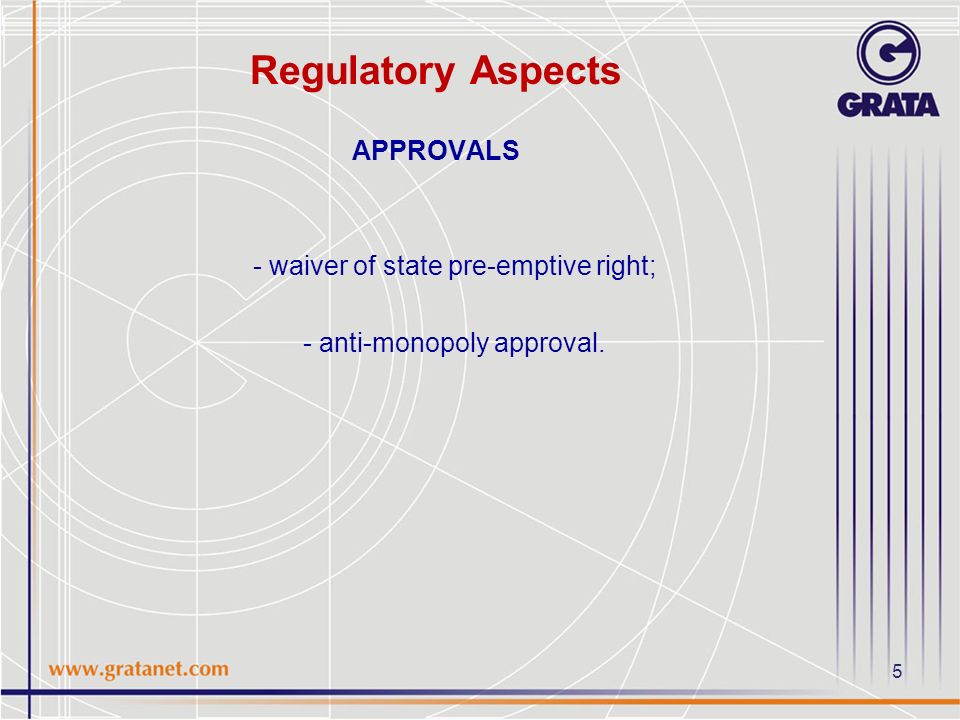 Regulatory Aspects

GRATA

APPROVALS

- waiver of state pre-emptive right;

- anti-monopoly approval.

www.gratanet.com

5